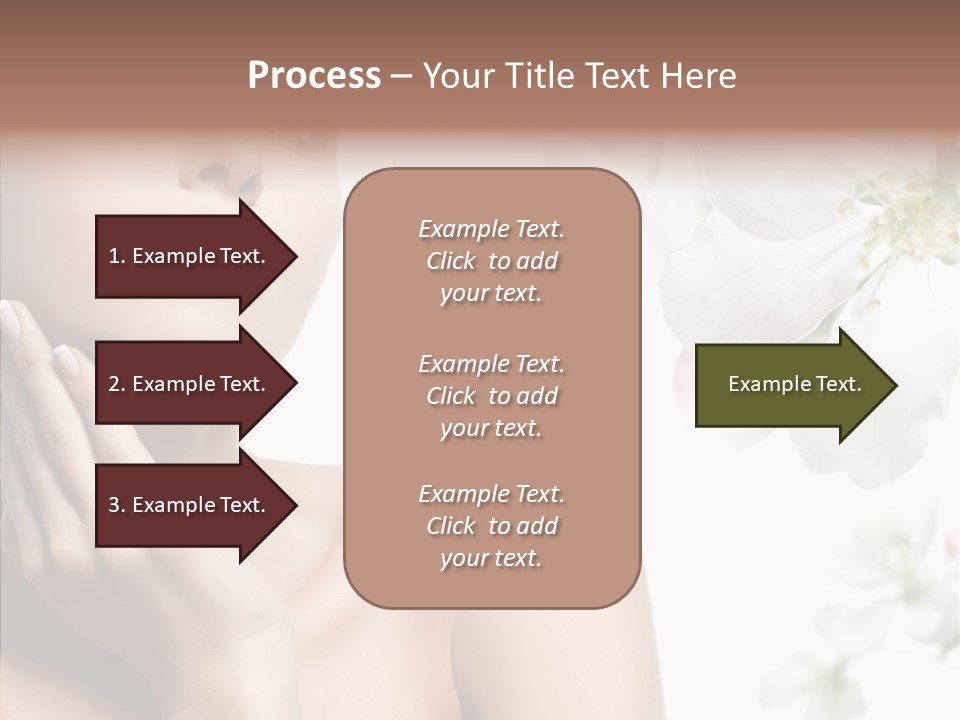 Process – Your Title Text Here

1. Example Text.

2. Example Text.

3. Example Text.

Example Text. Click to add your text.

Example Text. Click to add your text.

Example Text. Click to add your text.

Example Text.